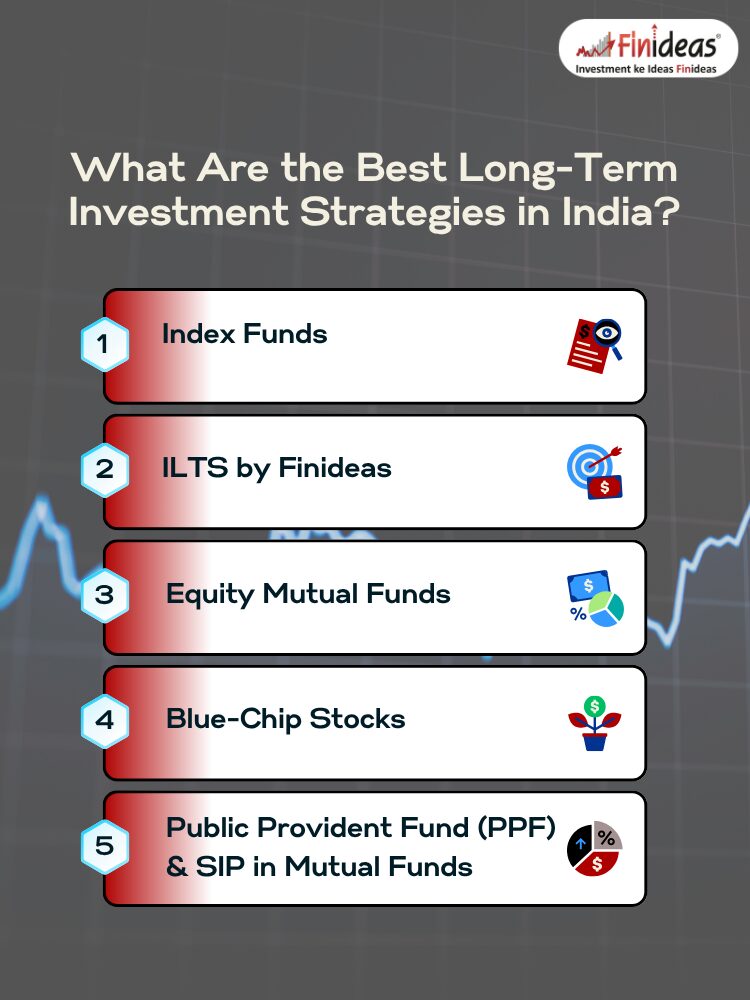 Finideas®
Investment ke Ideas Finideas

What Are the Best Long-Term Investment Strategies in India?

1 Index Funds

2 ILTS by Finideas

3 Equity Mutual Funds

4 Blue-Chip Stocks

5 Public Provident Fund (PPF) & SIP in Mutual Funds